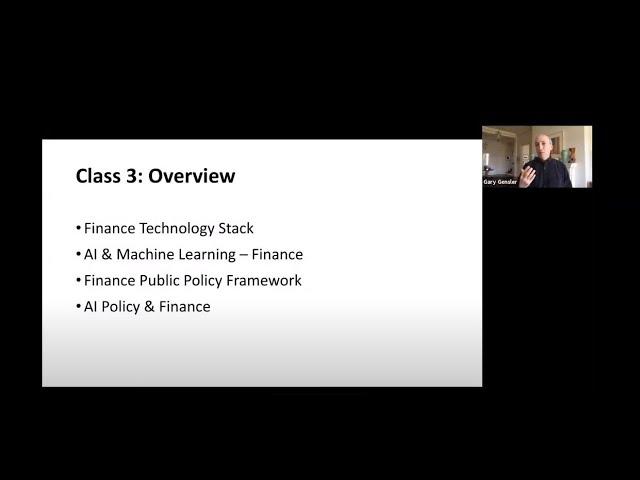 Class 3: Overview

• Finance Technology Stack
• AI & Machine Learning – Finance
• Finance Public Policy Framework
• AI Policy & Finance

Gary Gensler